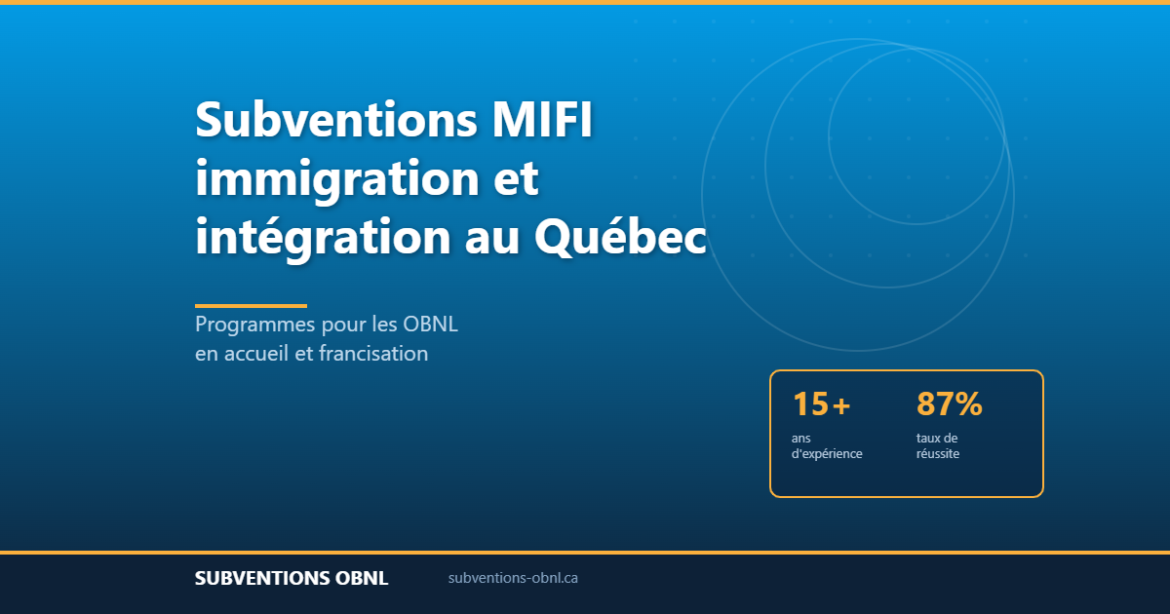 Subventions MIFI immigration et intégration au Québec

Programmes pour les OBNL en accueil et francisation

15+
ans d'expérience

87%
taux de réussite

SUBVENTIONS OBNL

subventions-obnl.ca